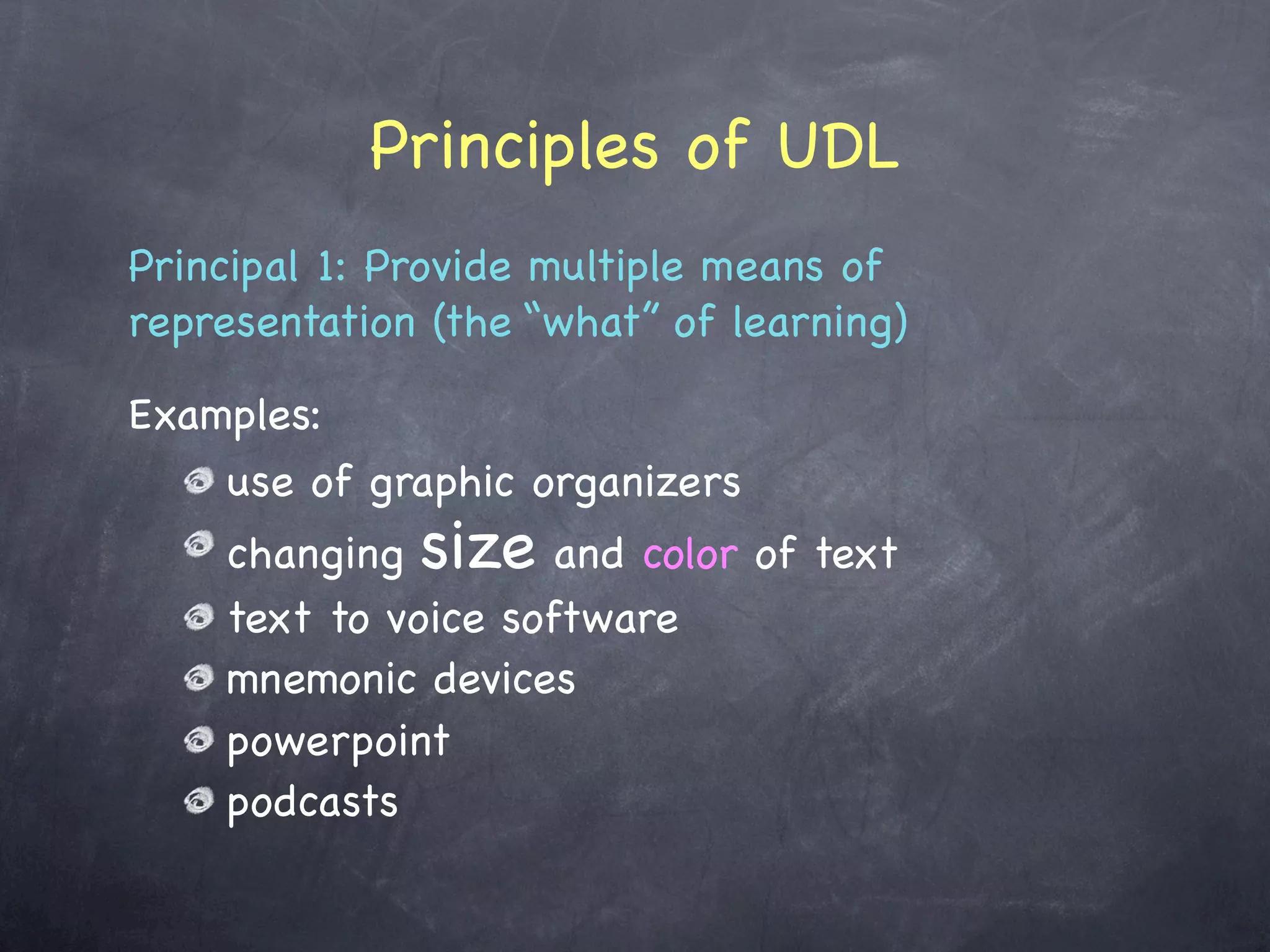 Principles of UDL

Principal 1: Provide multiple means of representation (the “what” of learning)

Examples:

use of graphic organizers

changing size and color of text

text to voice software

mnemonic devices

powerpoint

podcasts